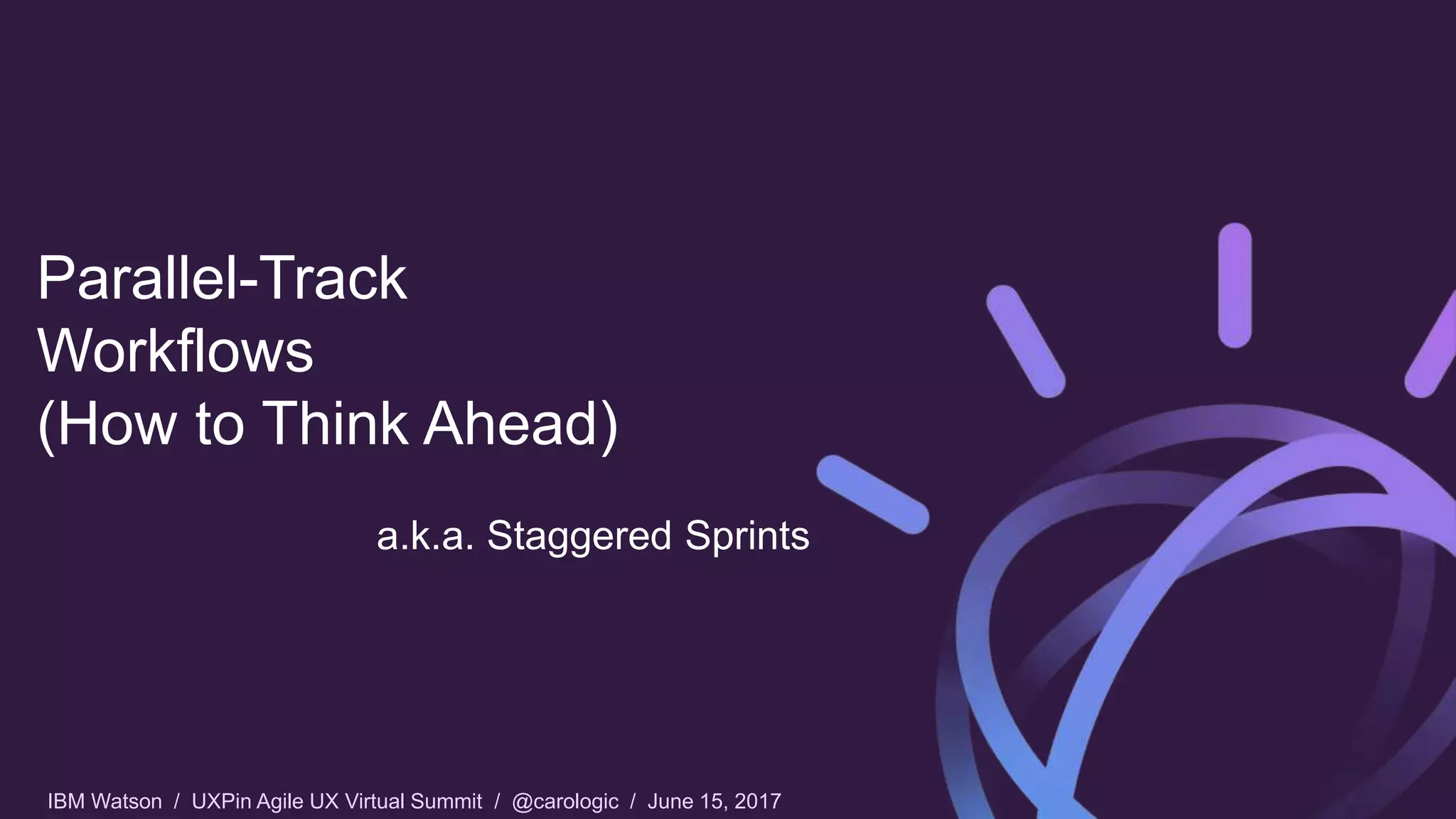 Parallel-Track Workflows (How to Think Ahead)

a.k.a. Staggered Sprints

IBM Watson / UXPin Agile UX Virtual Summit / @carologic / June 15, 2017